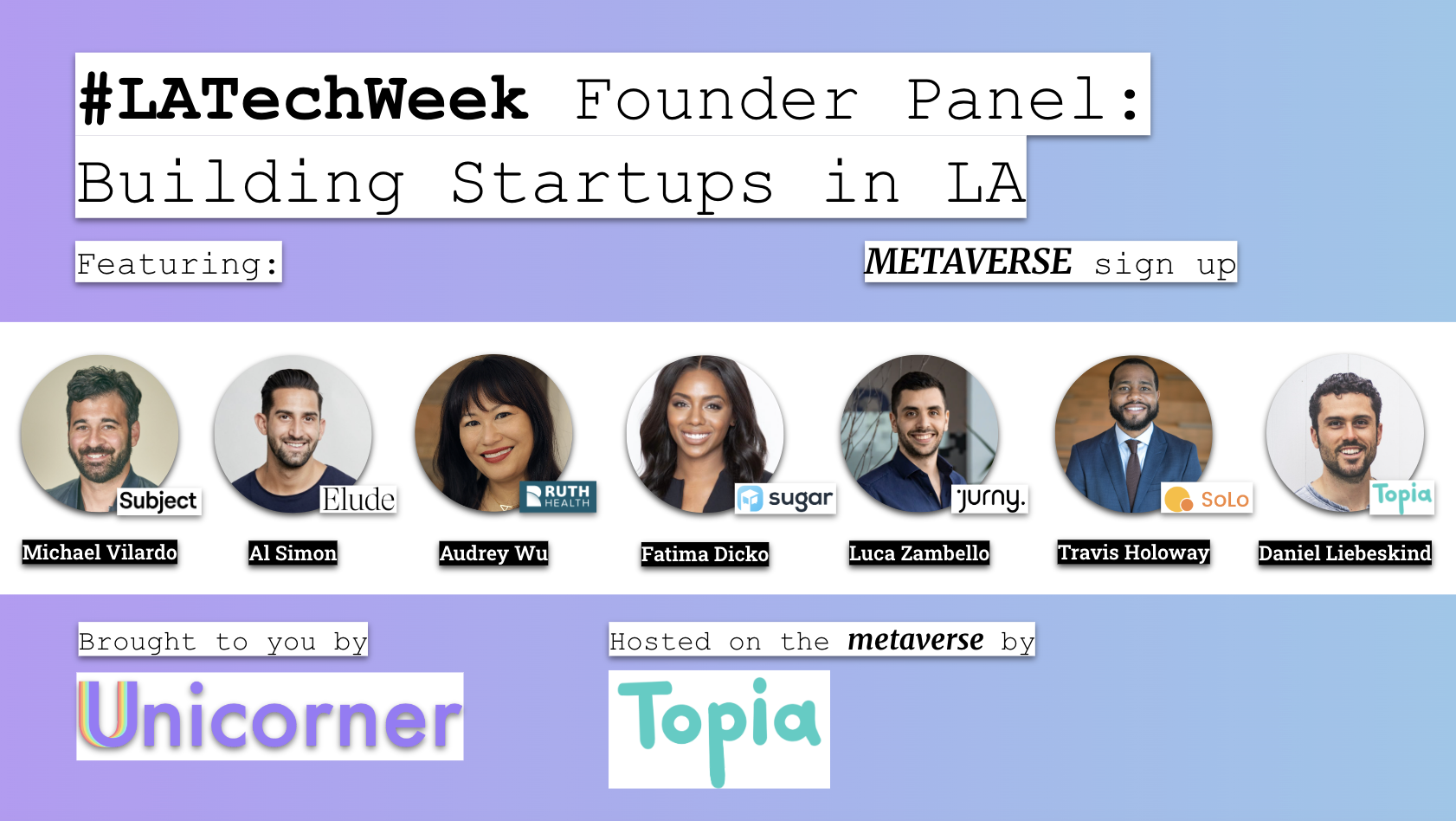 #LATechWeek Founder Panel:
Building Startups in LA

Featuring:

METAVERSE sign up

Subject
Elude
RUTH HEALTH
sugar
jurny.
SoLo
Topia

Michael Vilardo
Al Simon
Audrey Wu
Fatima Dicko
Luca Zambello
Travis Holoway
Daniel Liebeskind

Brought to you by
Unicorner

Hosted on the metaverse by
Topia